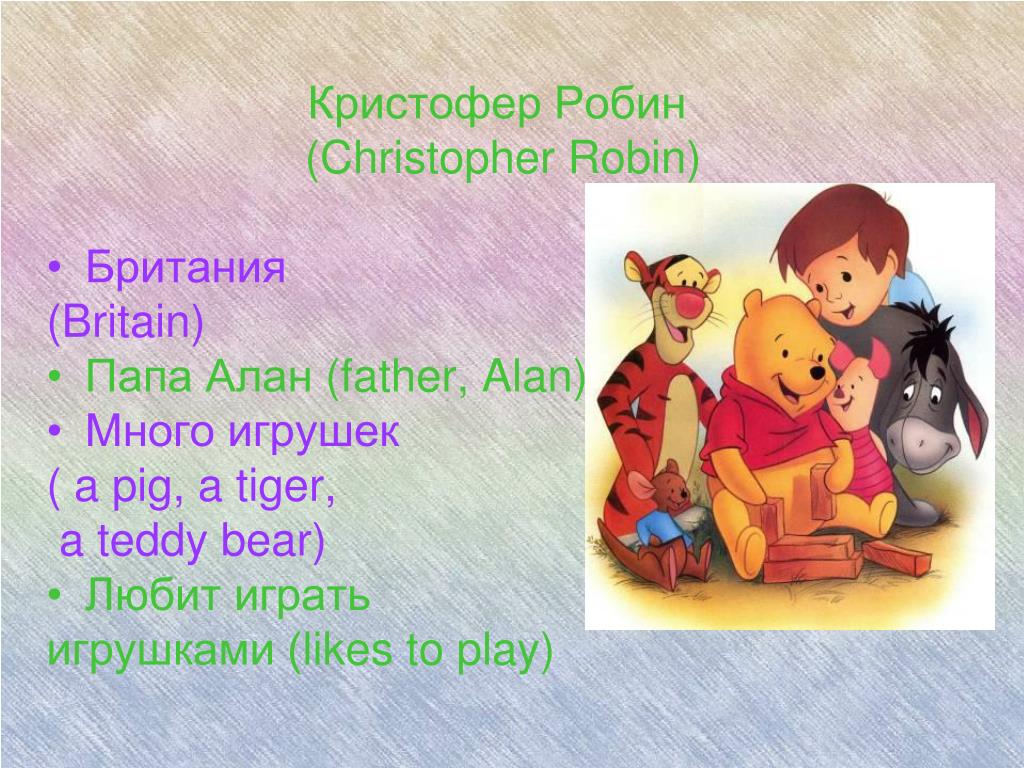 Кристофер Робин
(Christopher Robin)

• Британия (Britain)
• Папа Алан (father, Alan)
• Много игрушек ( a pig, a tiger, a teddy bear)
• Любит играть игрушками (likes to play)